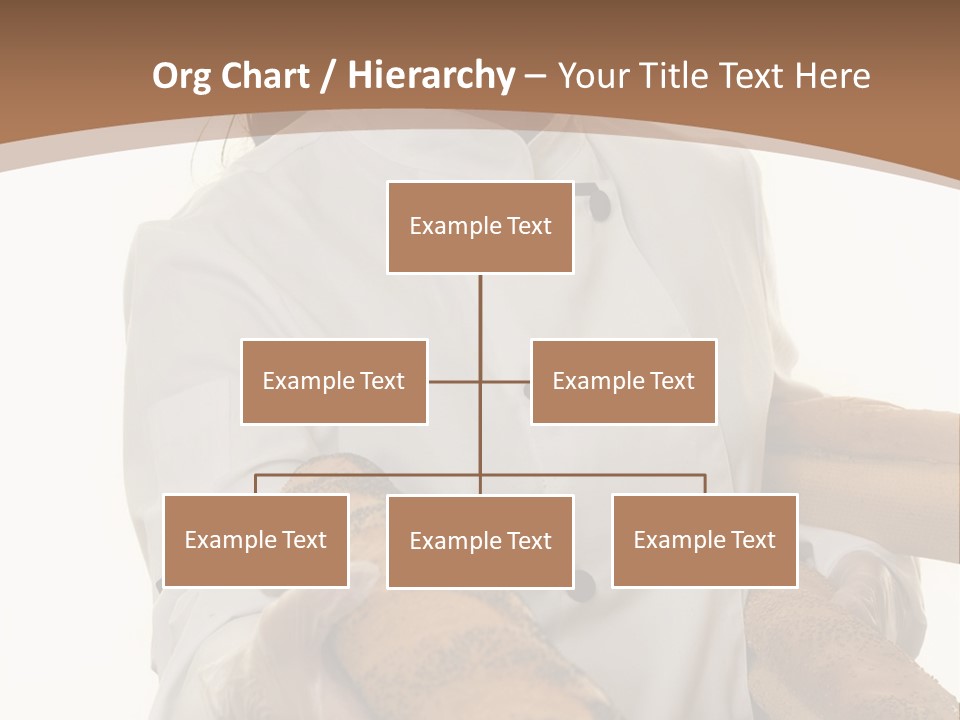 Org Chart / Hierarchy – Your Title Text Here

Example Text

Example Text

Example Text

Example Text

Example Text

Example Text